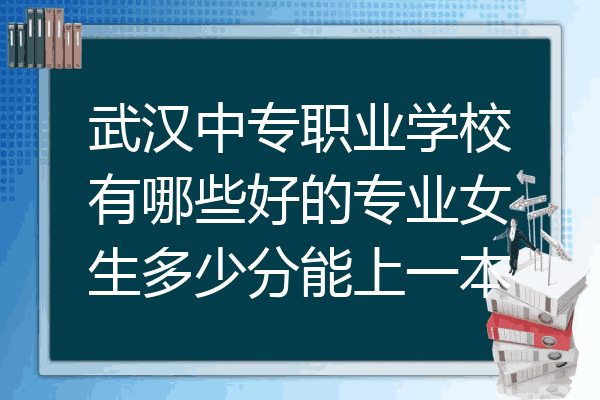 武汉中专职业学校有哪些好的专业女生多少分能上一本